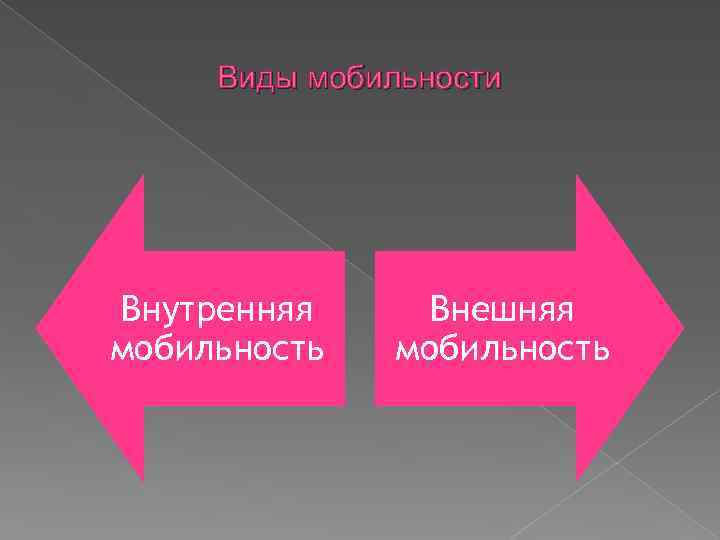 Виды мобильности

Внутренняя мобильность

Внешняя мобильность